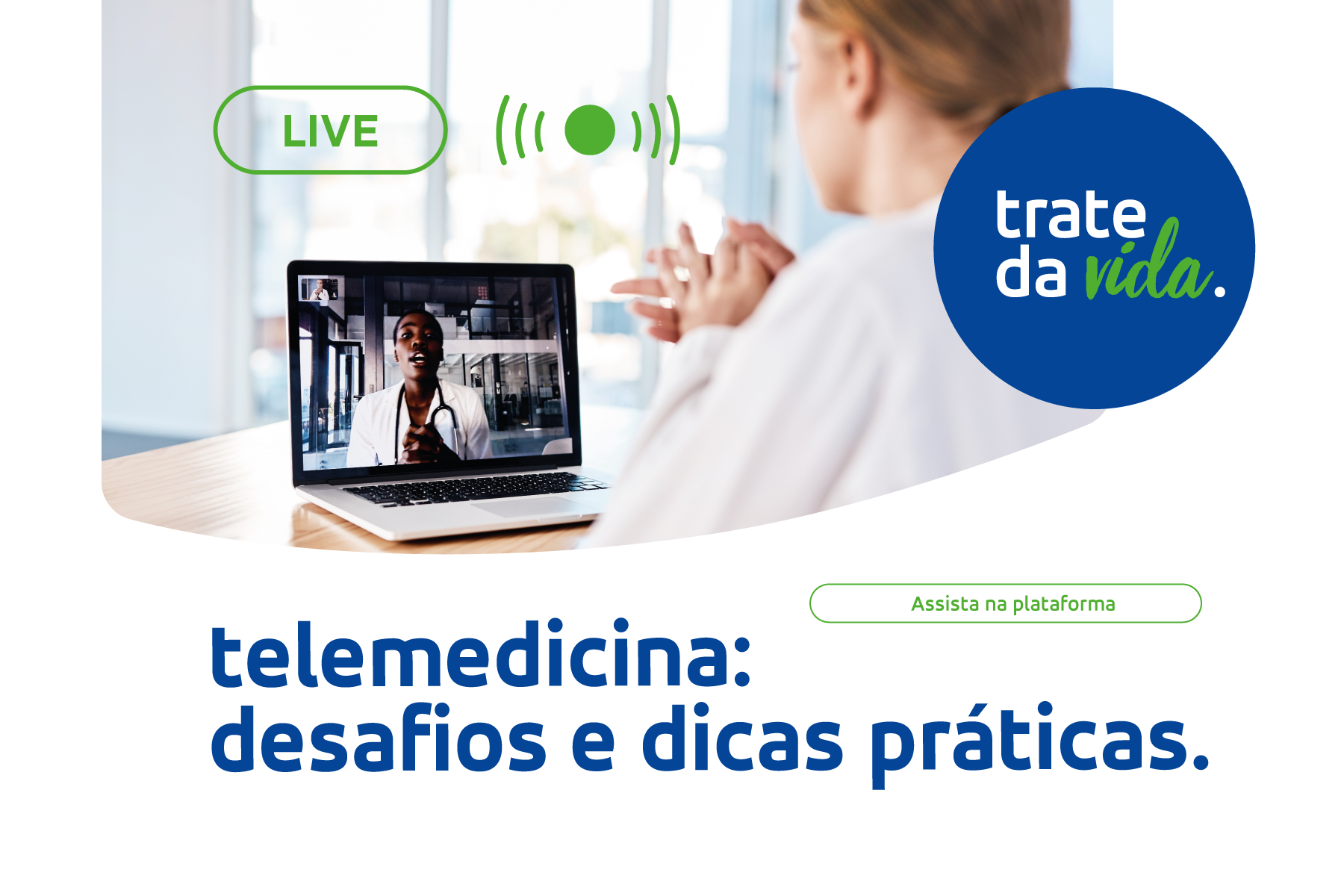 LIVE

trate da vida.

Assista na plataforma

telemedicina: desafios e dicas práticas.